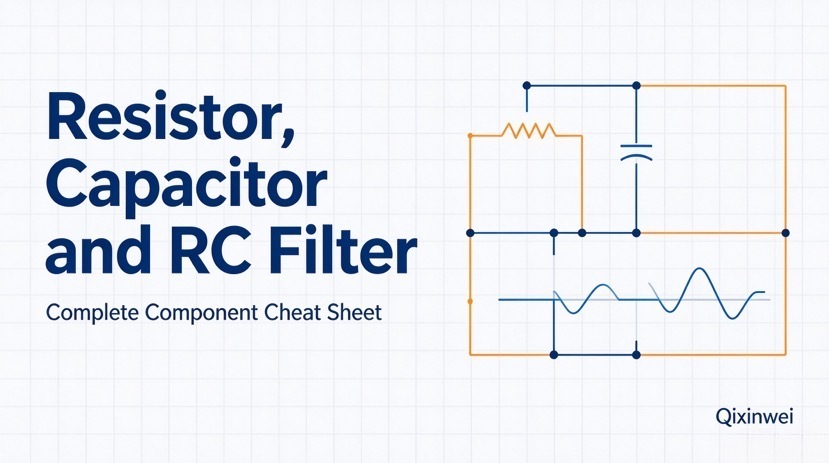 Resistor, Capacitor and RC Filter

Complete Component Cheat Sheet

Qixinwei